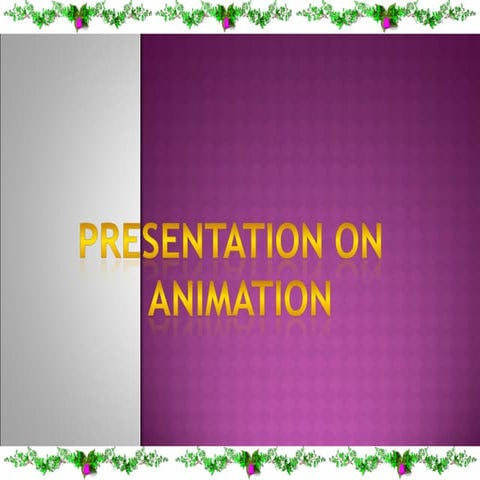 PRESENTATION ON ANIMATION